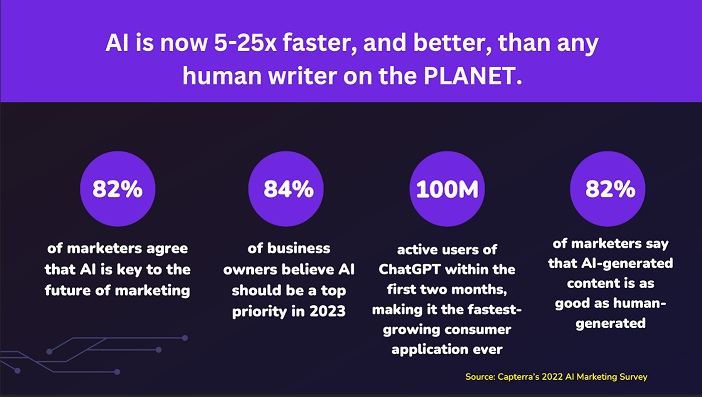 AI is now 5-25x faster, and better, than any human writer on the PLANET.

82%

of marketers agree that AI is key to the future of marketing

84%

of business owners believe AI should be a top priority in 2023

100M

active users of ChatGPT within the first two months, making it the fastest-growing consumer application ever

82%

of marketers say that AI-generated content is as good as human-generated

Source: Capterra's 2022 AI Marketing Survey